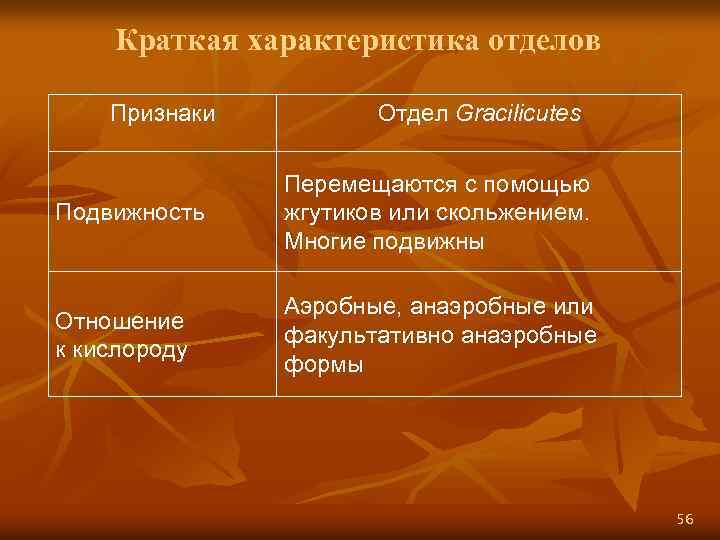 Краткая характеристика отделов

| Признаки | Отдел Gracilicutes |
|---|---|
| Подвижность | Перемещаются с помощью жгутиков или скольжением. Многие подвижны |
| Отношение к кислороду | Аэробные, анаэробные или факультативно анаэробные формы |

56